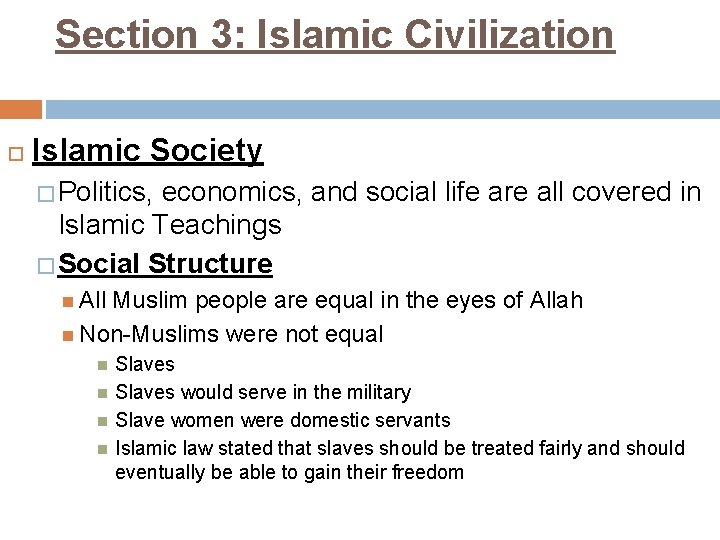 Section 3: Islamic Civilization

Islamic Society

Politics, economics, and social life are all covered in Islamic Teachings

Social Structure

All Muslim people are equal in the eyes of Allah

Non-Muslims were not equal

Slaves

Slaves would serve in the military

Slave women were domestic servants

Islamic law stated that slaves should be treated fairly and should eventually be able to gain their freedom